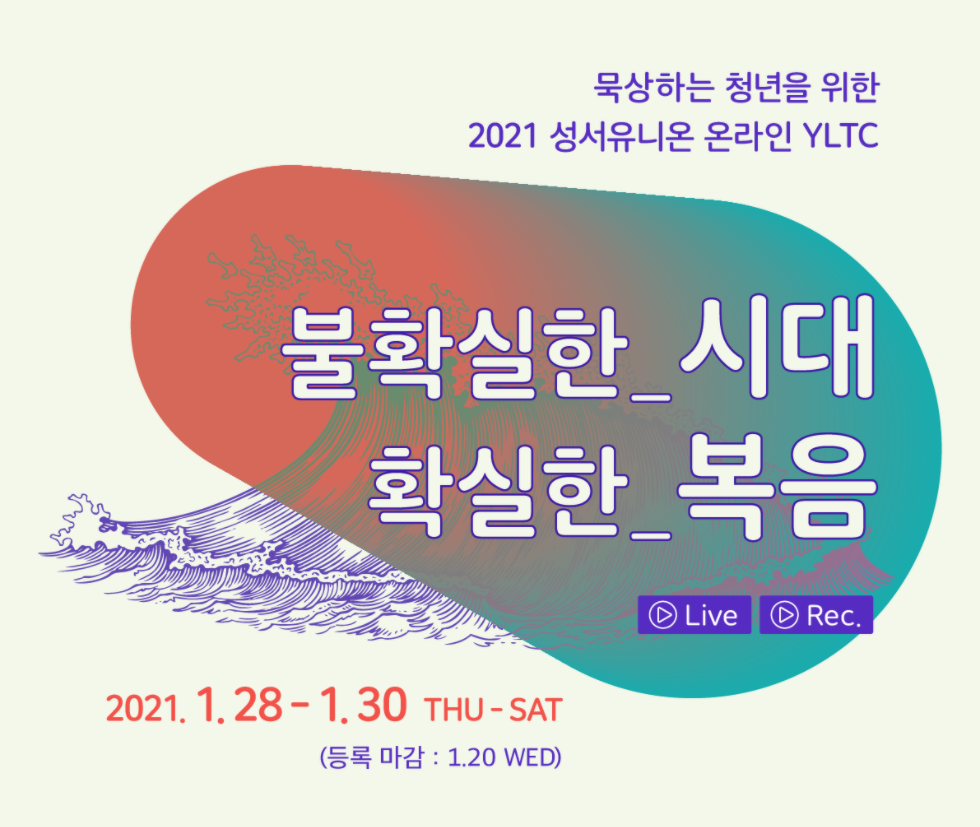 묵상하는 청년을 위한
2021 성서유니온 온라인 YLTC

불확실한_시대
확실한_복음

Live Rec.

2021. 1. 28 - 1. 30 THU - SAT
(등록 마감 : 1.20 WED)